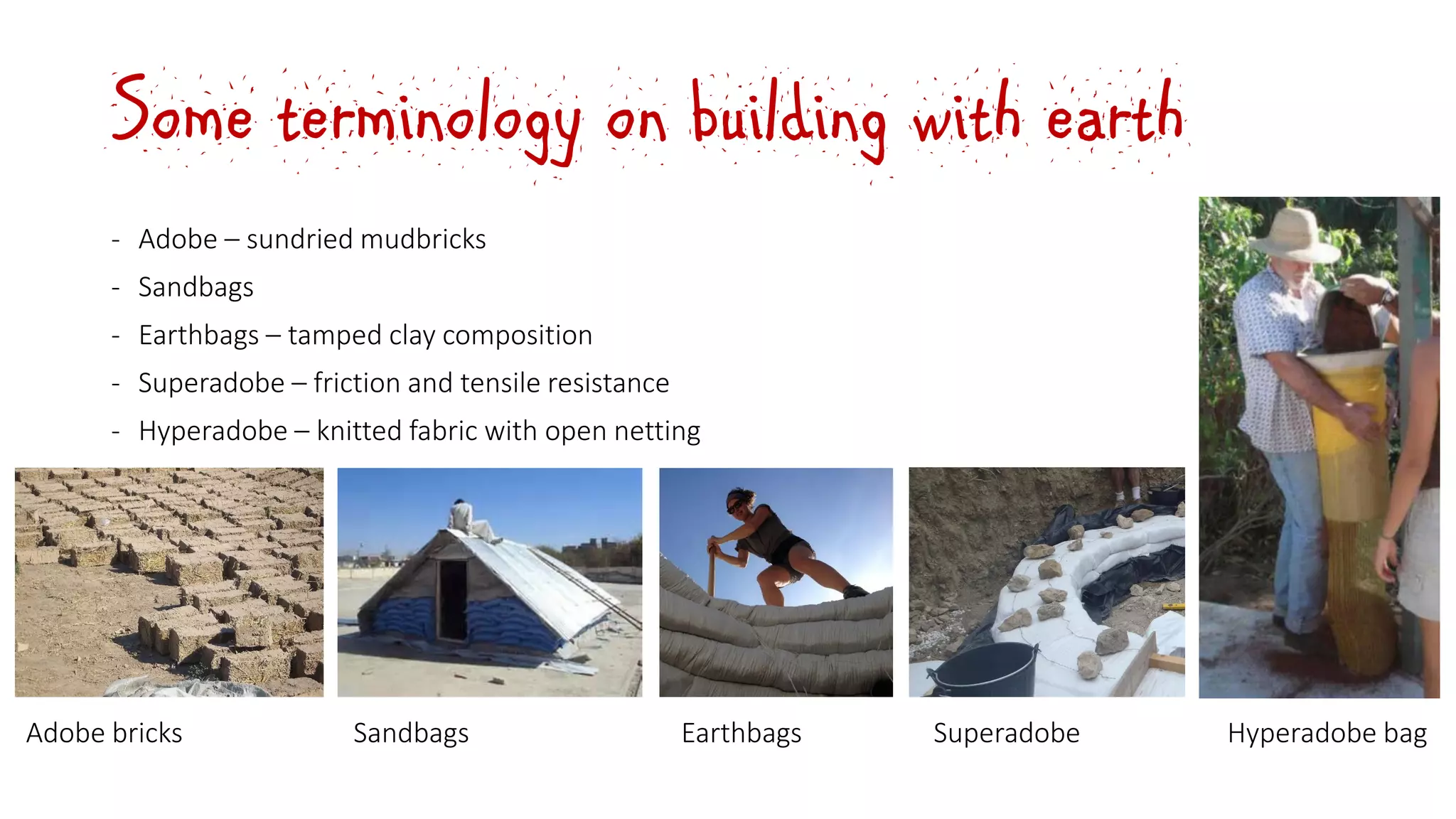 Some terminology on building with earth

- Adobe – sundried mudbricks
- Sandbags
- Earthbags – tamped clay composition
- Superadobe – friction and tensile resistance
- Hyperadobe – knitted fabric with open netting

Adobe bricks

Sandbags

Earthbags

Superadobe

Hyperadobe bag